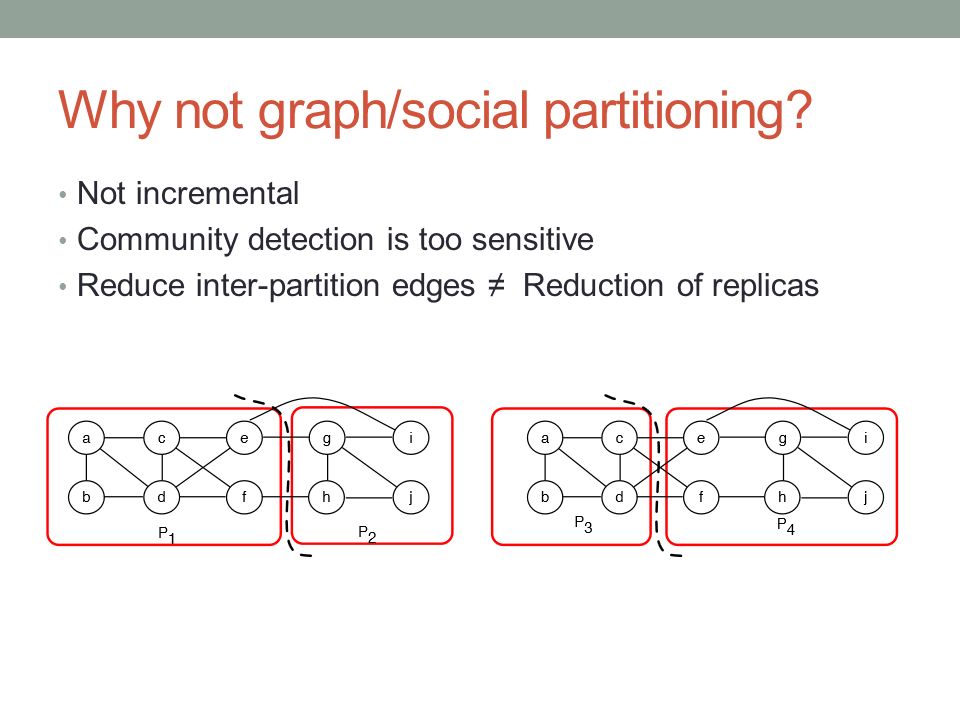 Why not graph/social partitioning?

• Not incremental
• Community detection is too sensitive
• Reduce inter-partition edges ≠ Reduction of replicas

a c e g i
b d f h j
$P_1$ $P_2$

a c e g i
b d f h j
$P_3$ $P_4$